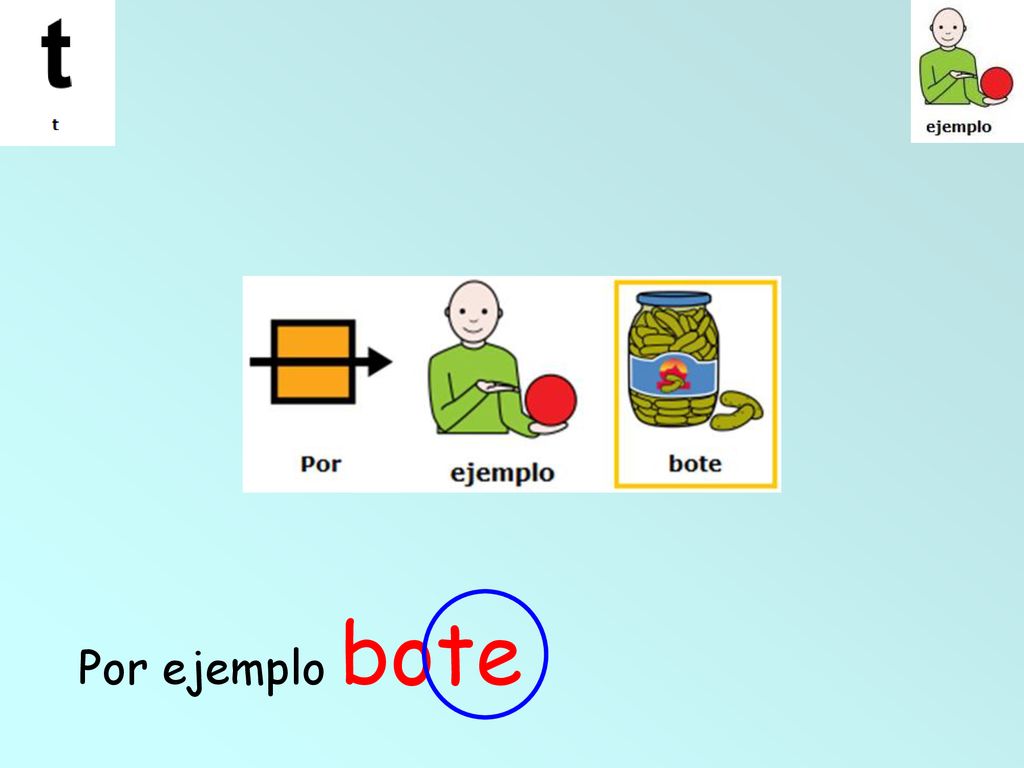 t
t

ejemplo

Por
ejemplo
bote

Por ejemplo bote